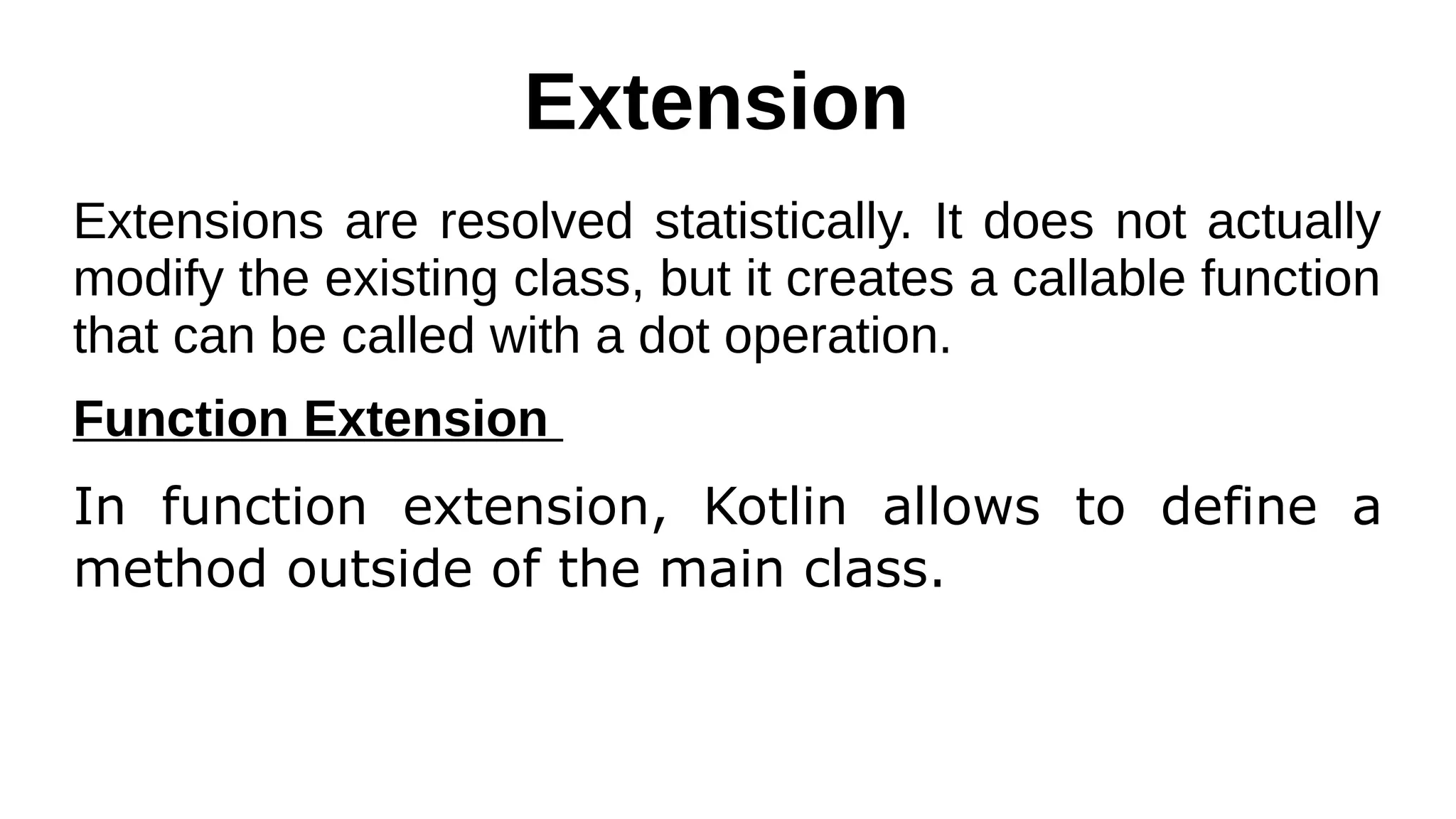 Extension

Extensions are resolved statistically. It does not actually modify the existing class, but it creates a callable function that can be called with a dot operation.

Function Extension

In function extension, Kotlin allows to define a method outside of the main class.